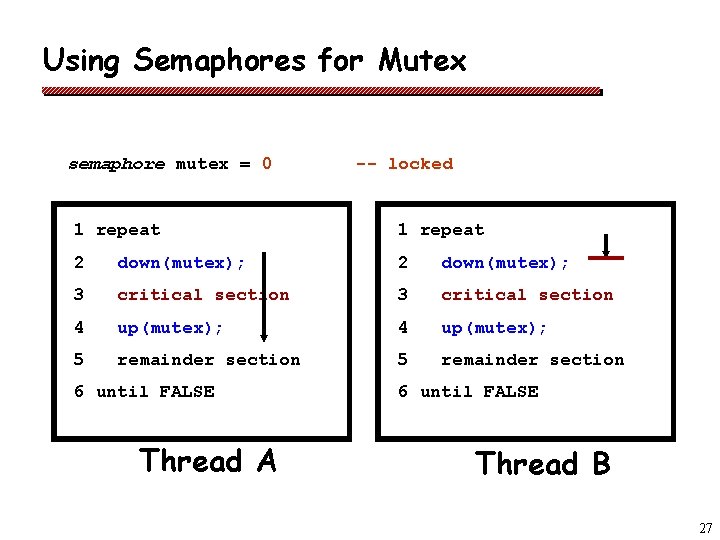 Using Semaphores for Mutex

semaphore mutex = 0 -- locked

1 repeat
2 down(mutex);
3 critical section
4 up(mutex);
5 remainder section
6 until FALSE

Thread A

1 repeat
2 down(mutex);
3 critical section
4 up(mutex);
5 remainder section
6 until FALSE

Thread B

27